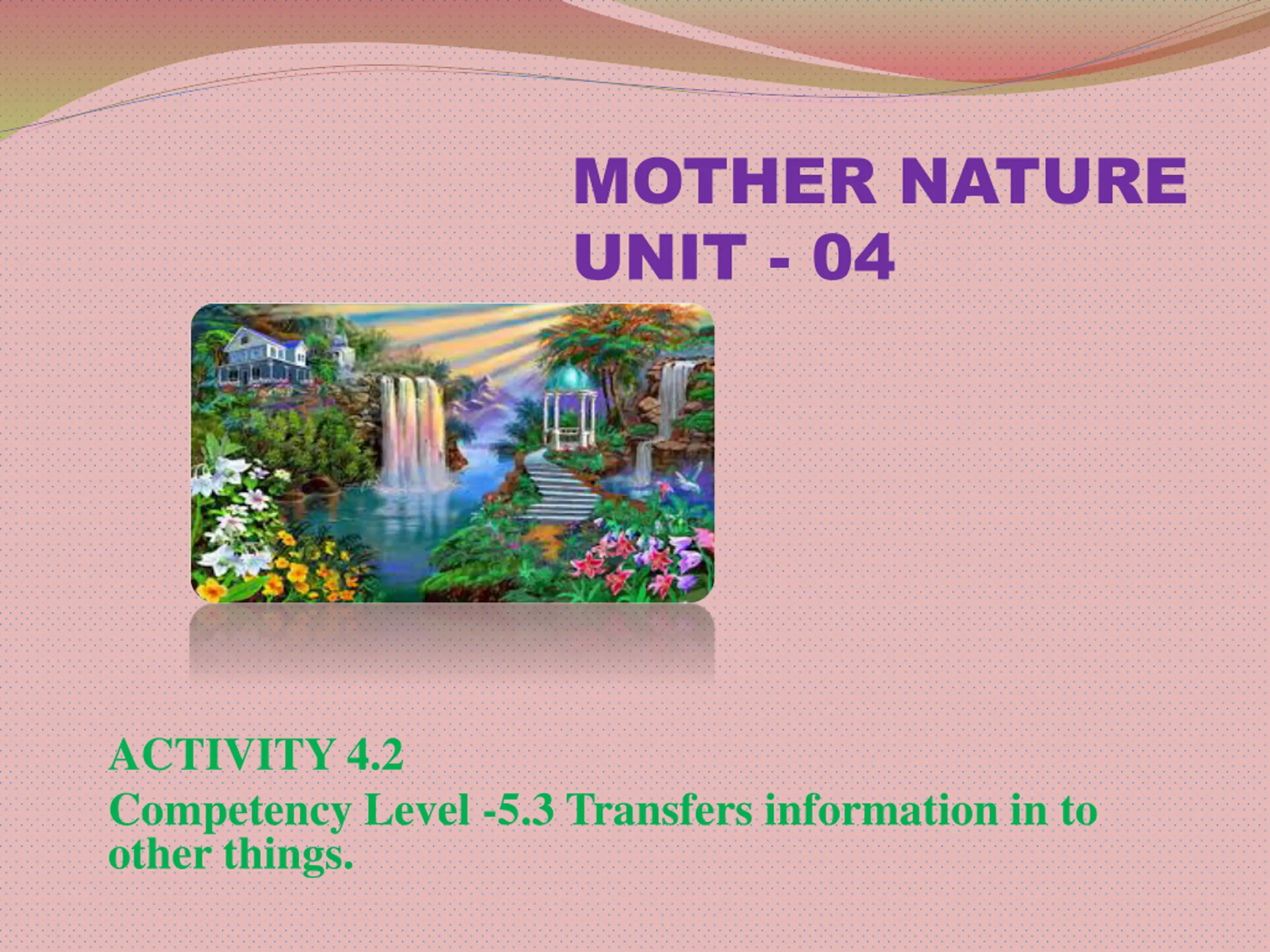 MOTHER NATURE
UNIT - 04

ACTIVITY 4.2
Competency Level -5.3 Transfers information in to other things.